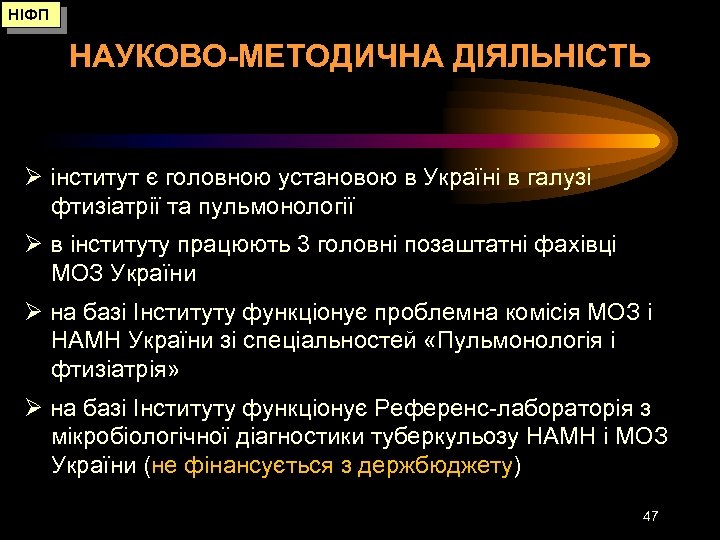 НІФП

НАУКОВО-МЕТОДИЧНА ДІЯЛЬНІСТЬ

➢ інститут є головною установою в Україні в галузі фтизіатрії та пульмонології

➢ в інституту працюють 3 головні позаштатні фахівці МОЗ України

➢ на базі Інституту функціонує проблемна комісія МОЗ і НАМН України зі спеціальностей «Пульмонологія і фтизіатрія»

➢ на базі Інституту функціонує Референс-лабораторія з мікробіологічної діагностики туберкульозу НАМН і МОЗ України (не фінансується з держбюджету)

47